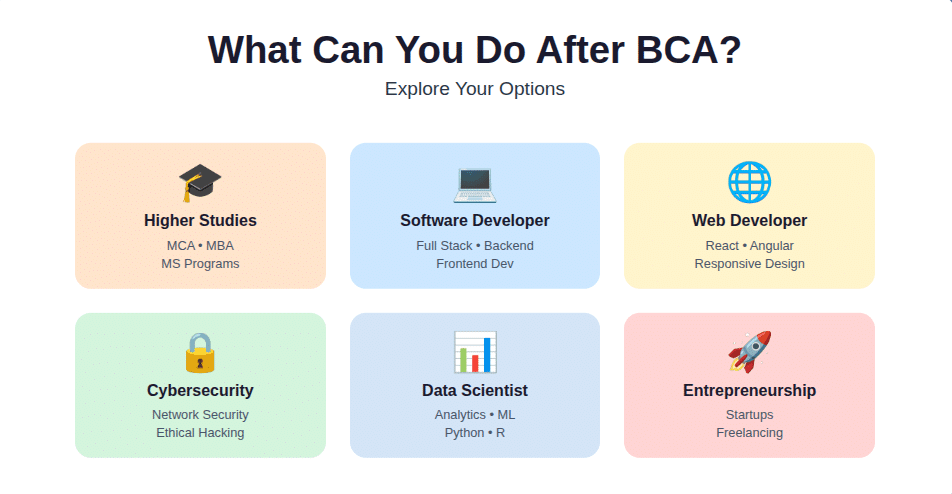 What Can You Do After BCA?
Explore Your Options

Higher Studies
MCA • MBA
MS Programs

Software Developer
Full Stack • Backend
Frontend Dev

Web Developer
React • Angular
Responsive Design

Cybersecurity
Network Security
Ethical Hacking

Data Scientist
Analytics • ML
Python • R

Entrepreneurship
Startups
Freelancing